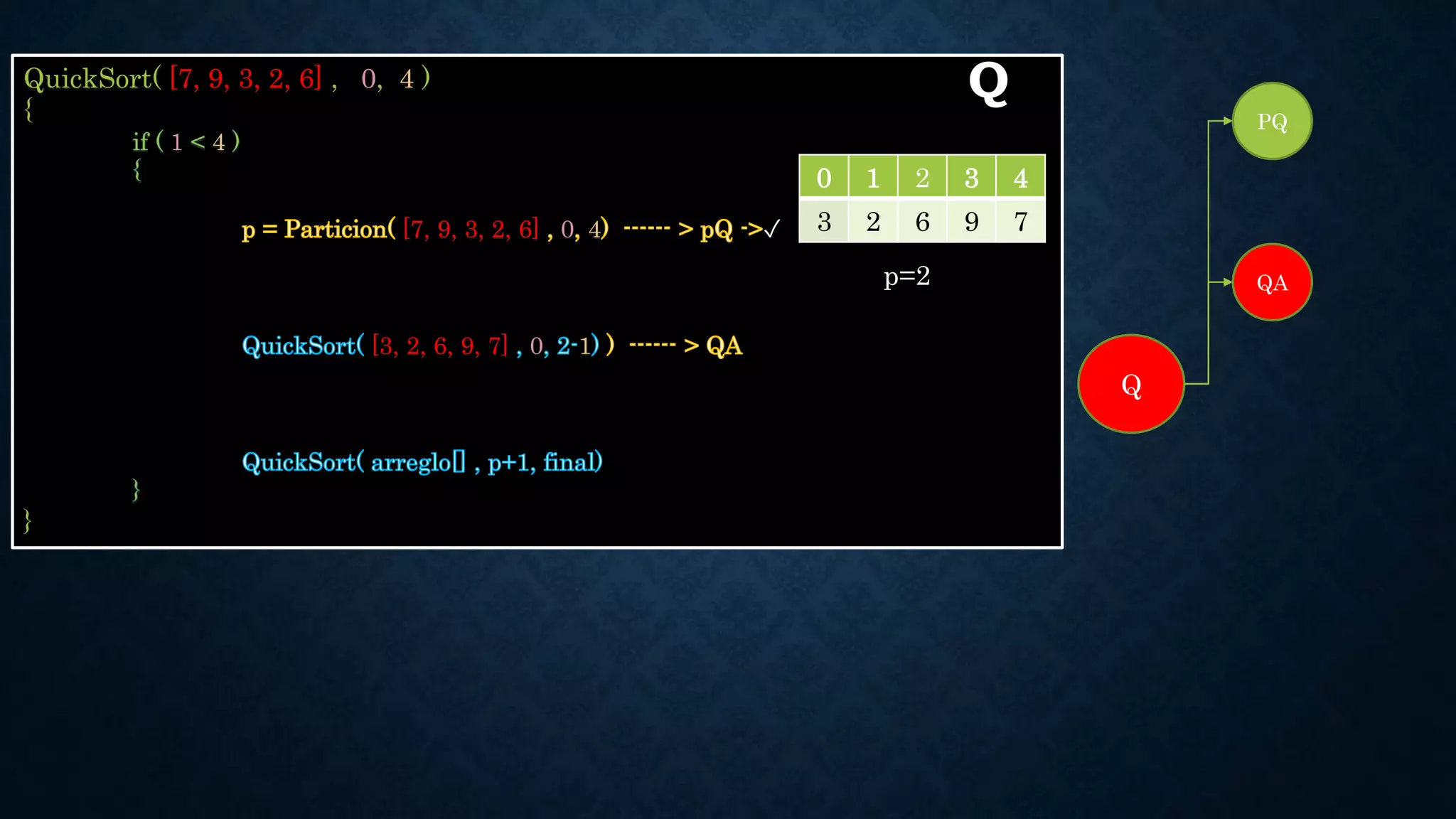 QuickSort( [7, 9, 3, 2, 6] , 0, 4 )
{
if ( 1 < 4 )
{
p = Particion( [7, 9, 3, 2, 6] , 0, 4) ------ > pQ ->✓

QuickSort( [3, 2, 6, 9, 7] , 0, 2-1) ) ------ > QA

QuickSort( arreglo[] , p+1, final)
}
}

Q

| 0 | 1 | 2 | 3 | 4 |
|---|---|---|---|---|
| 3 | 2 | 6 | 9 | 7 |

p=2

PQ

QA

Q